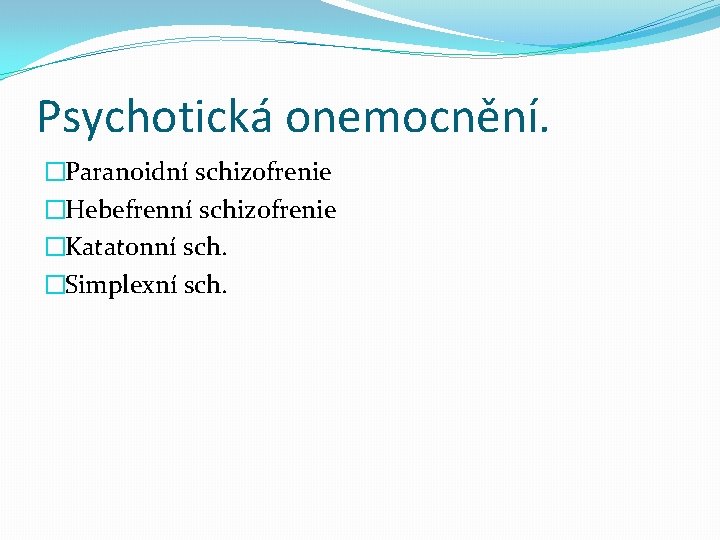 Psychotická onemocnění.

Paranoidní schizofrenie
Hebefrenní schizofrenie
Katatonní sch.
Simplexní sch.